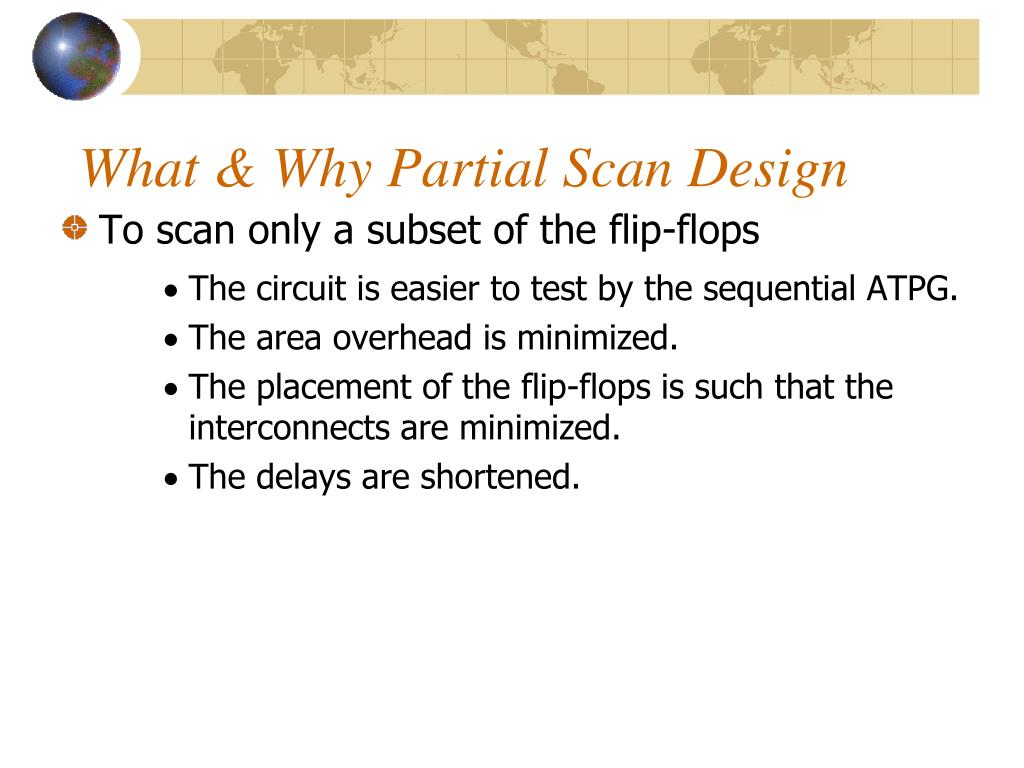 What & Why Partial Scan Design

To scan only a subset of the flip-flops

• The circuit is easier to test by the sequential ATPG.

• The area overhead is minimized.

• The placement of the flip-flops is such that the interconnects are minimized.

• The delays are shortened.